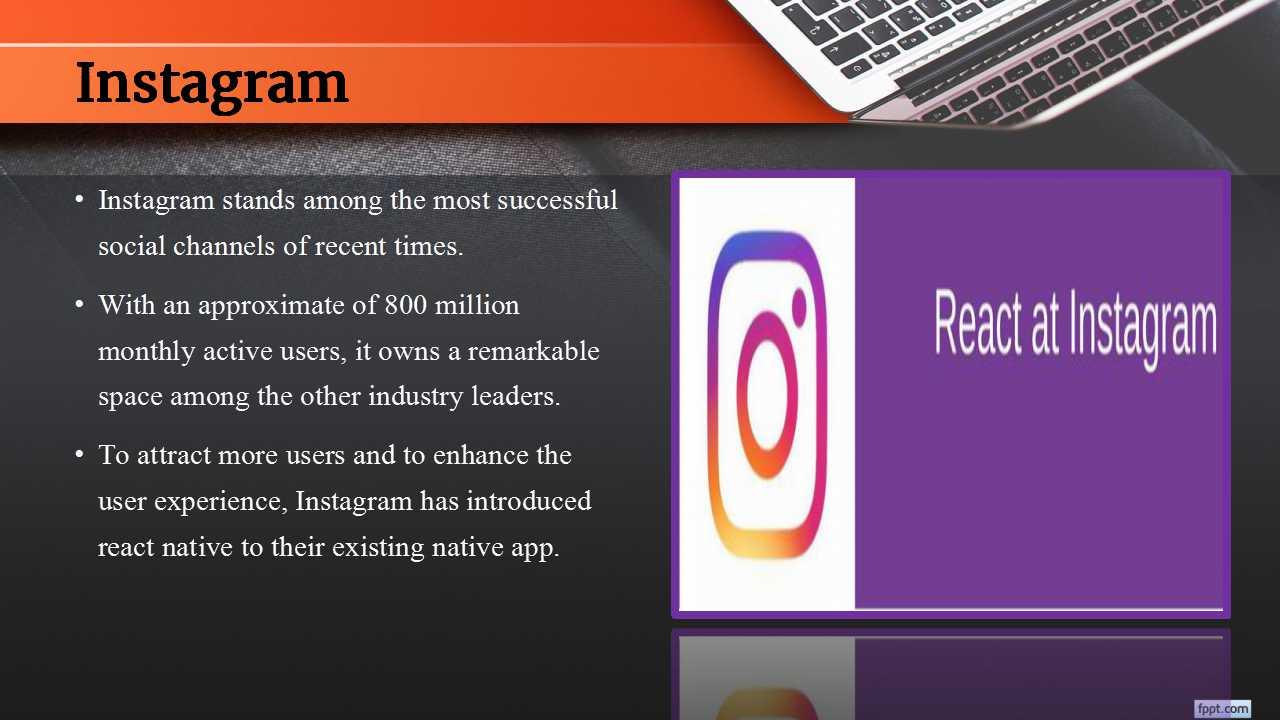 Instagram

• Instagram stands among the most successful social channels of recent times.

• With an approximate of 800 million monthly active users, it owns a remarkable space among the other industry leaders.

• To attract more users and to enhance the user experience, Instagram has introduced react native to their existing native app.

React at Instagram

fppt.com